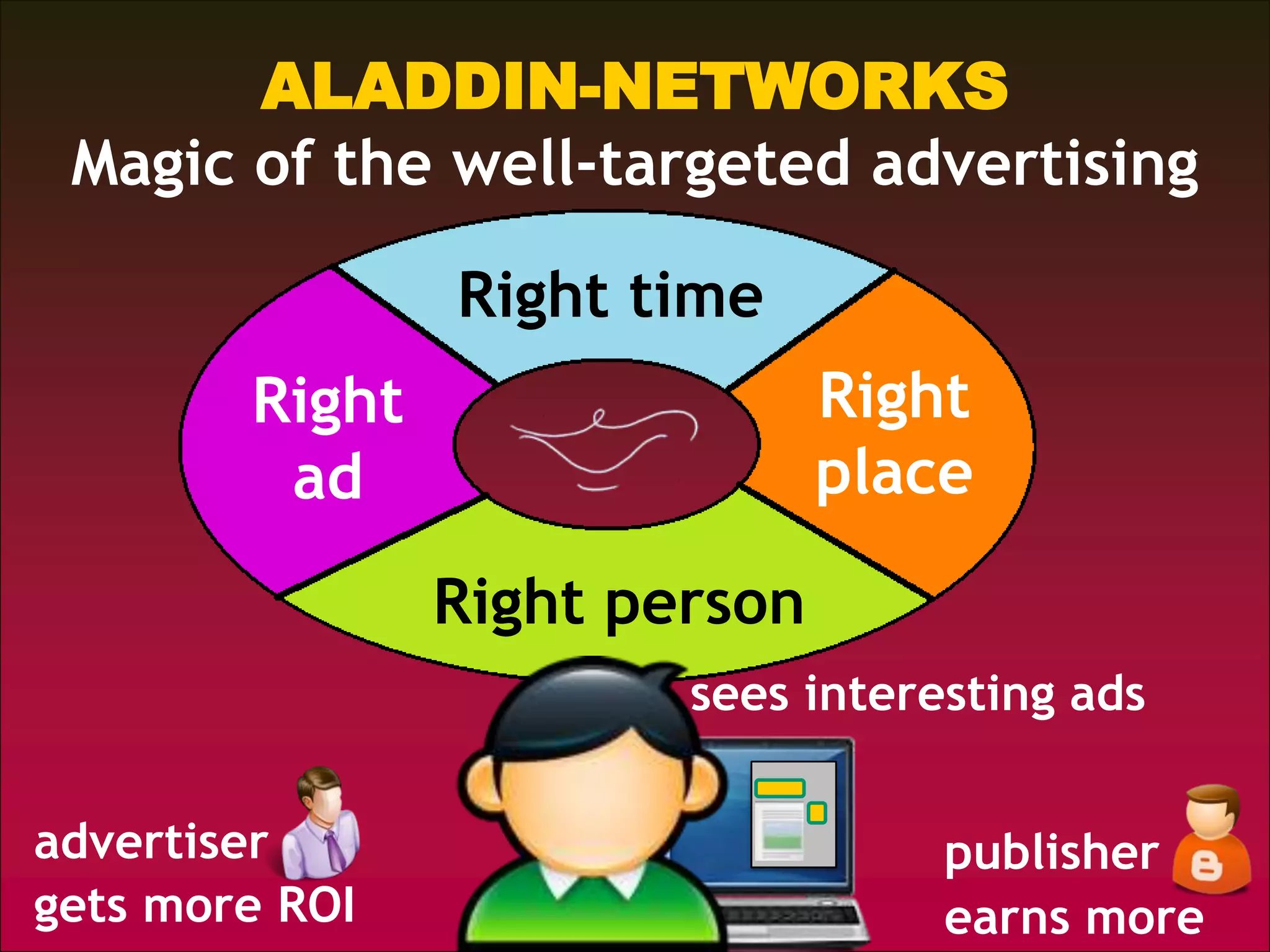 ALADDIN-NETWORKS
Magic of the well-targeted advertising

Right time

Right ad

Right place

Right person

sees interesting ads

advertiser gets more ROI

publisher earns more